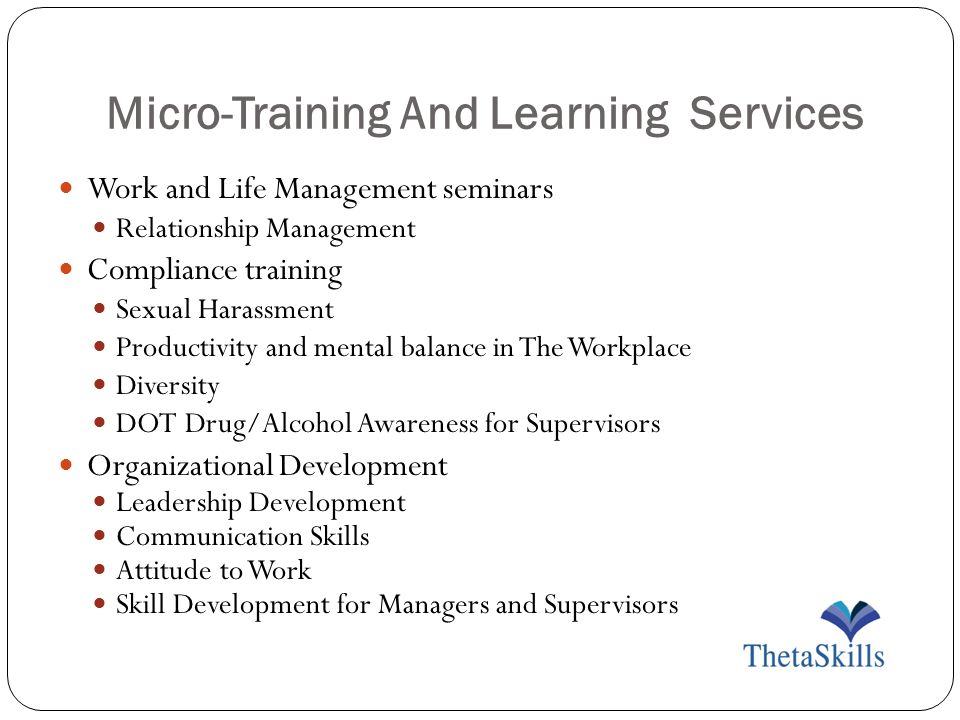 Micro-Training And Learning Services

- Work and Life Management seminars
  - Relationship Management
- Compliance training
  - Sexual Harassment
  - Productivity and mental balance in The Workplace
  - Diversity
  - DOT Drug/Alcohol Awareness for Supervisors
- Organizational Development
  - Leadership Development
  - Communication Skills
  - Attitude to Work
  - Skill Development for Managers and Supervisors

ThetaSkills